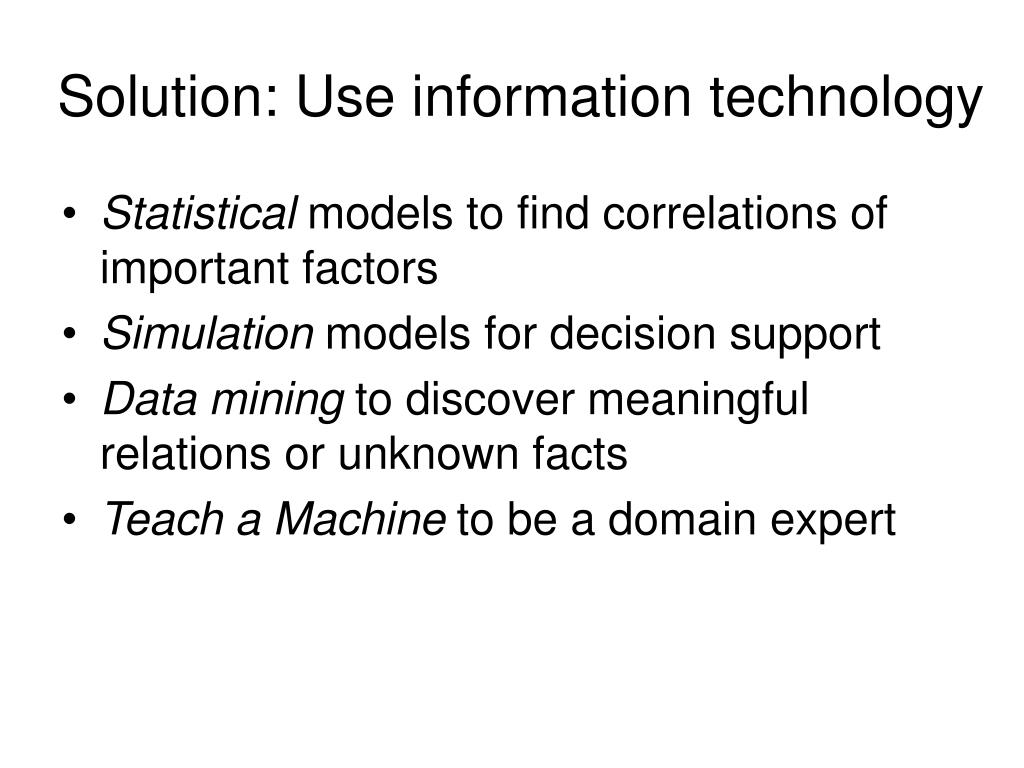 Solution: Use information technology

• Statistical models to find correlations of important factors
• Simulation models for decision support
• Data mining to discover meaningful relations or unknown facts
• Teach a Machine to be a domain expert